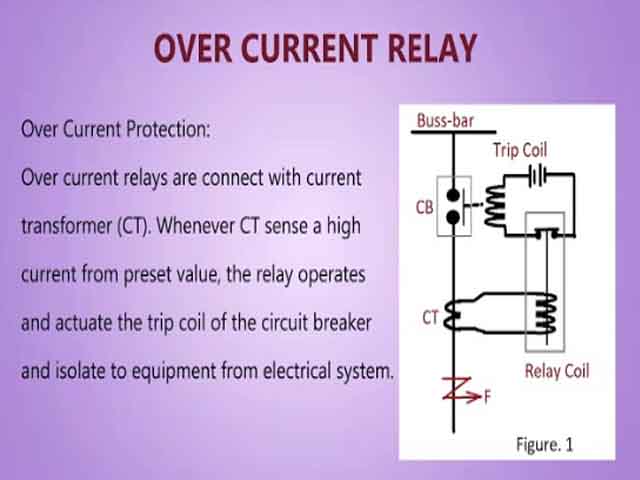 OVER CURRENT RELAY

Over Current Protection:

Over current relays are connect with current transformer (CT). Whenever CT sense a high current from preset value, the relay operates and actuate the trip coil of the circuit breaker and isolate to equipment from electrical system.

Buss-bar

Trip Coil

CB

CT

Relay Coil

F

Figure. 1